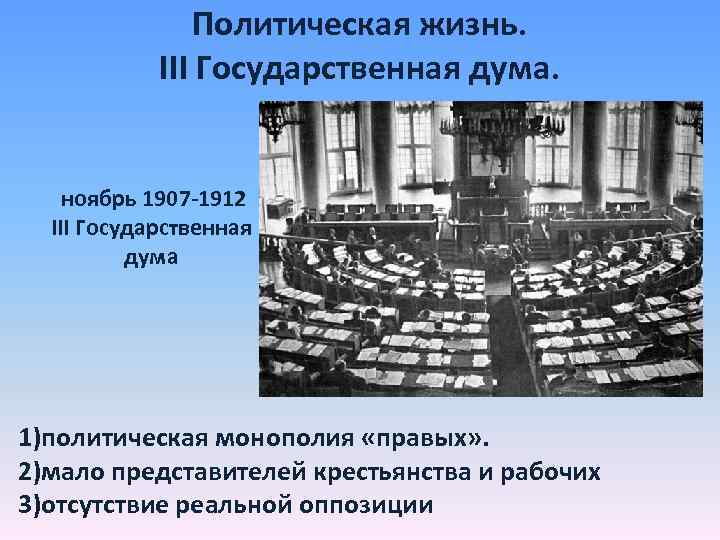 Политическая жизнь.
III Государственная дума.

ноябрь 1907-1912
III Государственная
дума

1)политическая монополия «правых».
2)мало представителей крестьянства и рабочих
3)отсутствие реальной оппозиции